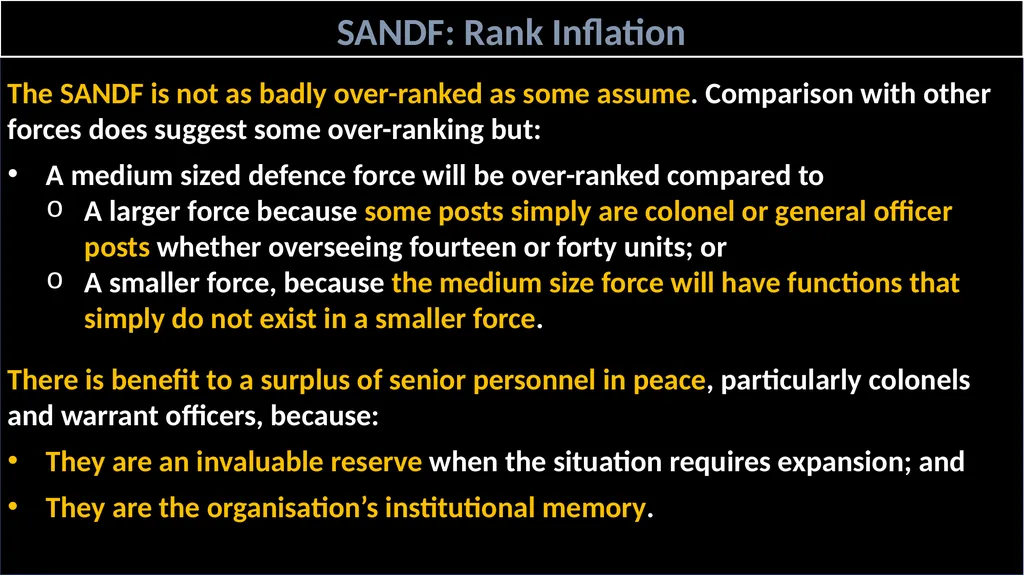 SANDF: Rank Inflation

The SANDF is not as badly over-ranked as some assume. Comparison with other forces does suggest some over-ranking but:

• A medium sized defence force will be over-ranked compared to
  o A larger force because some posts simply are colonel or general officer posts whether overseeing fourteen or forty units; or
  o A smaller force, because the medium size force will have functions that simply do not exist in a smaller force.

There is benefit to a surplus of senior personnel in peace, particularly colonels and warrant officers, because:

• They are an invaluable reserve when the situation requires expansion; and
• They are the organisation's institutional memory.